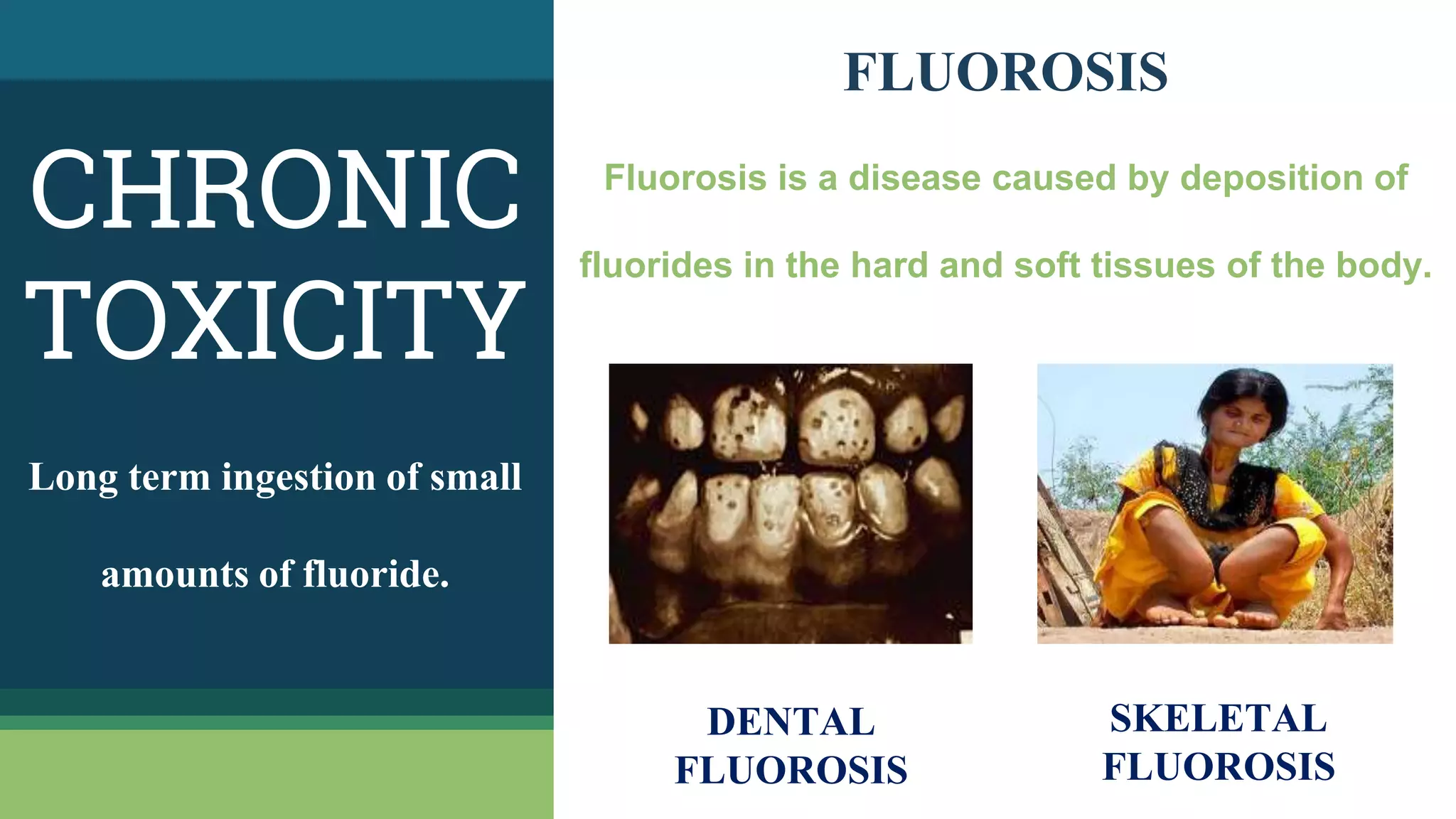 CHRONIC TOXICITY

Long term ingestion of small amounts of fluoride.

FLUOROSIS

Fluorosis is a disease caused by deposition of fluorides in the hard and soft tissues of the body.

DENTAL FLUOROSIS

SKELETAL FLUOROSIS